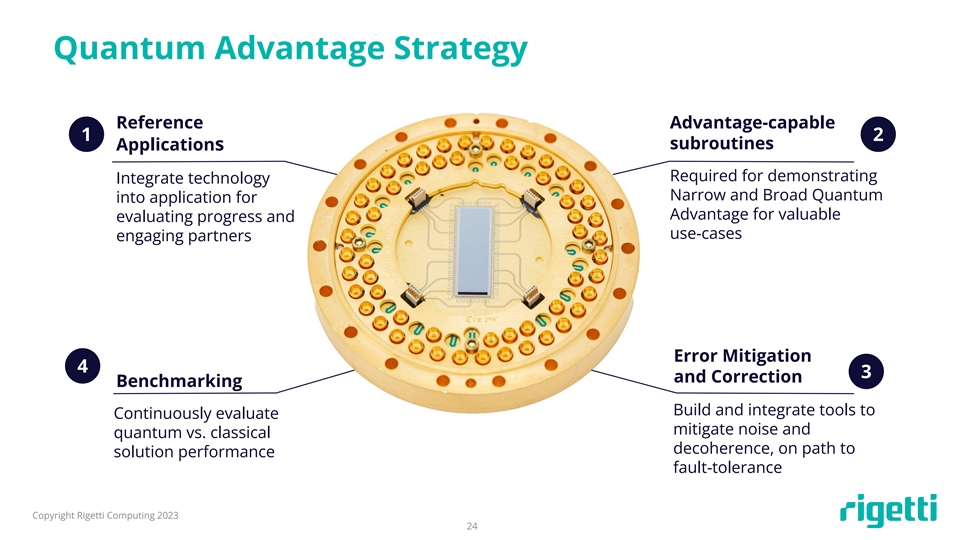 Quantum Advantage Strategy

1 Reference Applications

Integrate technology into application for evaluating progress and engaging partners

Advantage-capable subroutines 2

Required for demonstrating Narrow and Broad Quantum Advantage for valuable use-cases

4 Benchmarking

Continuously evaluate quantum vs. classical solution performance

Error Mitigation and Correction 3

Build and integrate tools to mitigate noise and decoherence, on path to fault-tolerance

Copyright Rigetti Computing 2023

24

rigetti